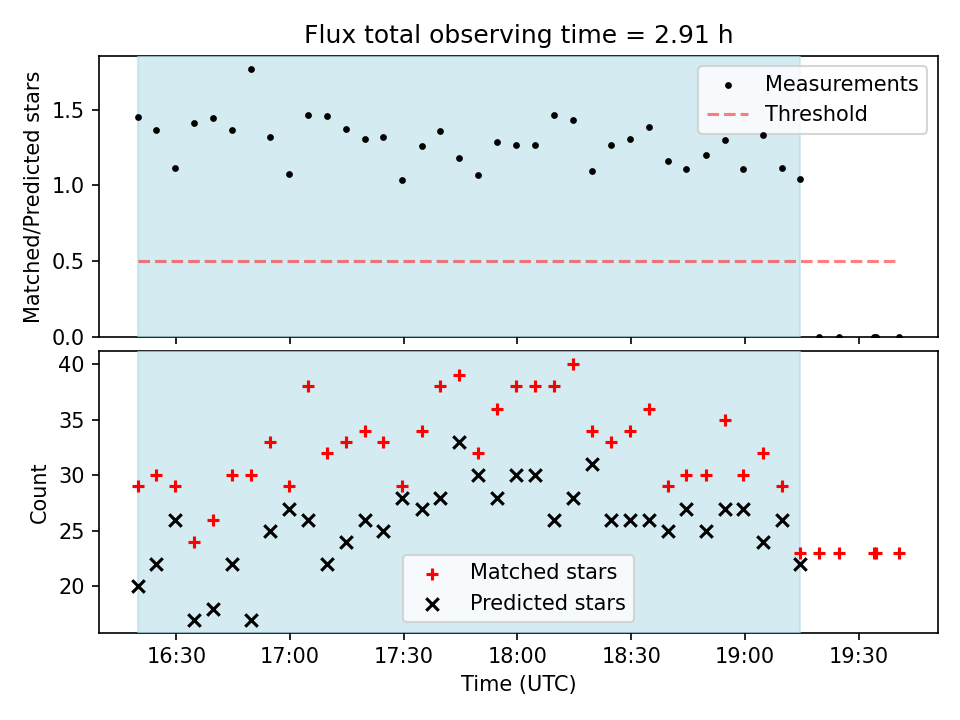 Flux total observing time = 2.91 h

Matched/Predicted stars

1.5
1.0
0.5
0.0

Measurements
Threshold

Count

40
35
30
25
20

Matched stars
Predicted stars

16:30
17:00
17:30
18:00
18:30
19:00
19:30

Time (UTC)